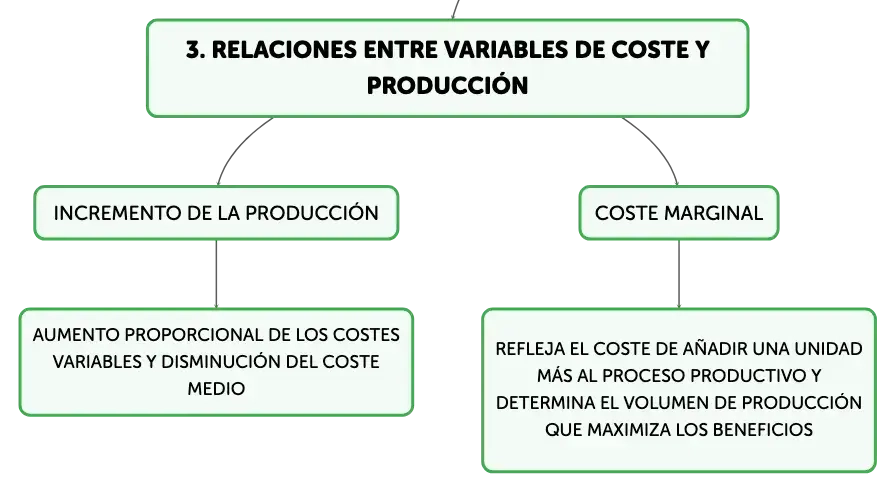 3. RELACIONES ENTRE VARIABLES DE COSTE Y PRODUCCIÓN

INCREMENTO DE LA PRODUCCIÓN

AUMENTO PROPORCIONAL DE LOS COSTES VARIABLES Y DISMINUCIÓN DEL COSTE MEDIO

COSTE MARGINAL

REFLEJA EL COSTE DE AÑADIR UNA UNIDAD MÁS AL PROCESO PRODUCTIVO Y DETERMINA EL VOLUMEN DE PRODUCCIÓN QUE MAXIMIZA LOS BENEFICIOS